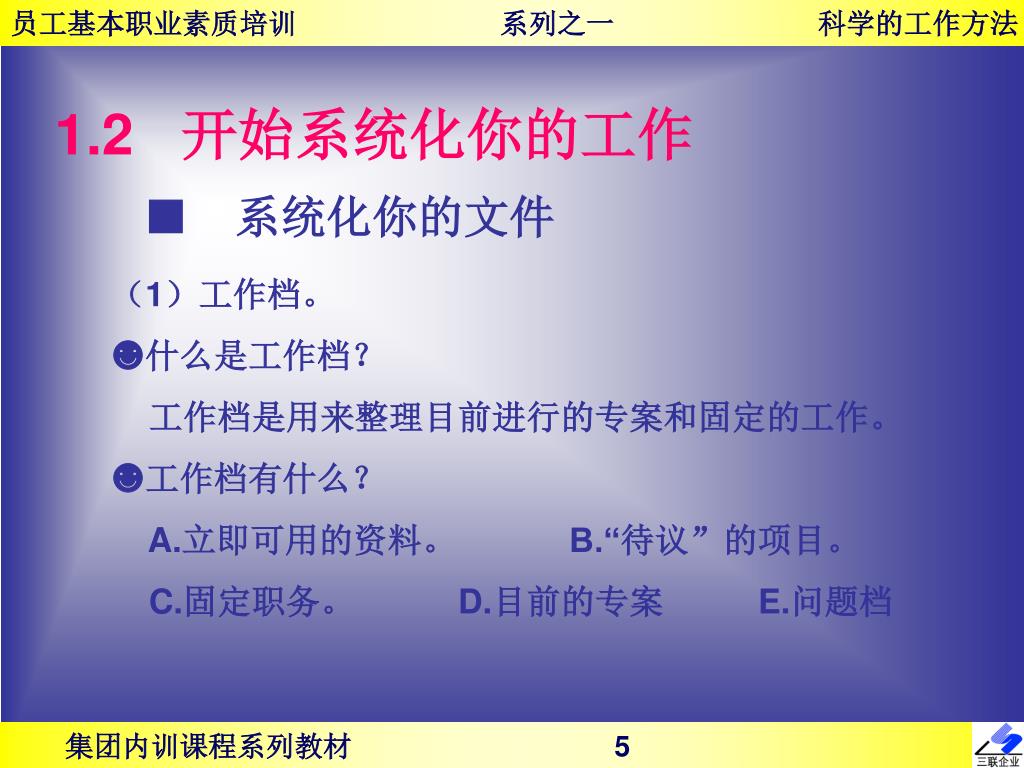 员工基本职业素质培训 系列之一 科学的工作方法

1.2 开始系统化你的工作

■ 系统化你的文件

（1）工作档。

☻什么是工作档？

工作档是用来整理目前进行的专案和固定的工作。

☻工作档有什么？

A.立即可用的资料。 B.“待议” 的项目。

C.固定职务。 D.目前的专案 E.问题档

集团内训课程系列教材 5

三联企业